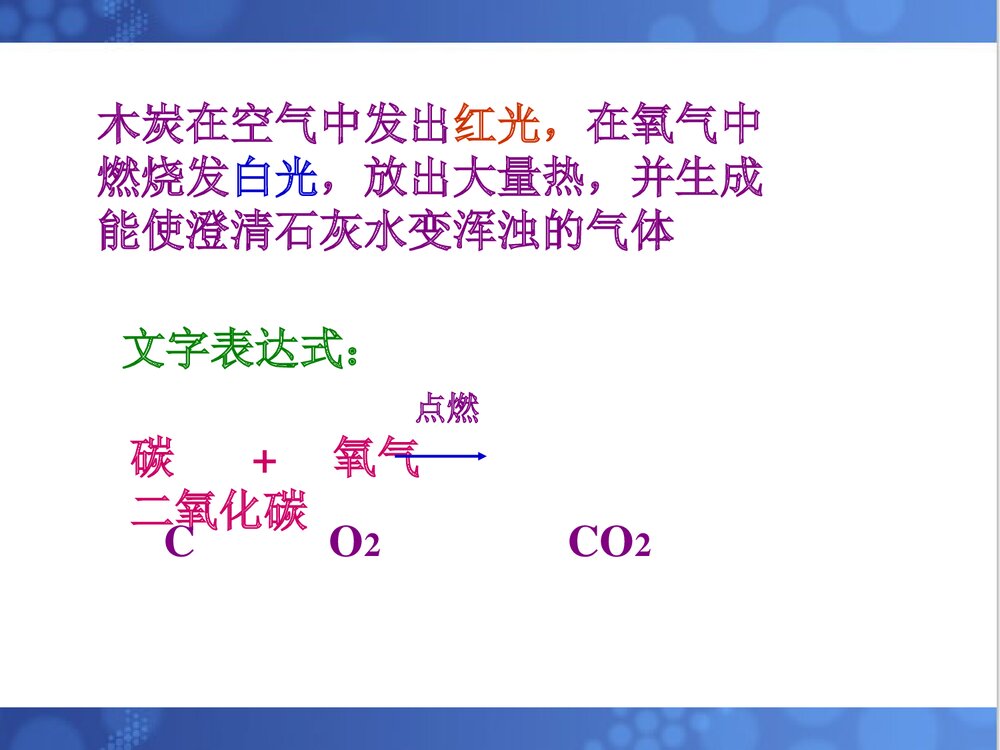 木炭在空气中发出红光，在氧气中燃烧发白光，放出大量热，并生成能使澄清石灰水变浑浊的气体

文字表达式：

点燃

碳 + 氧气 $\longrightarrow$ 二氧化碳

C $O_2$ $CO_2$